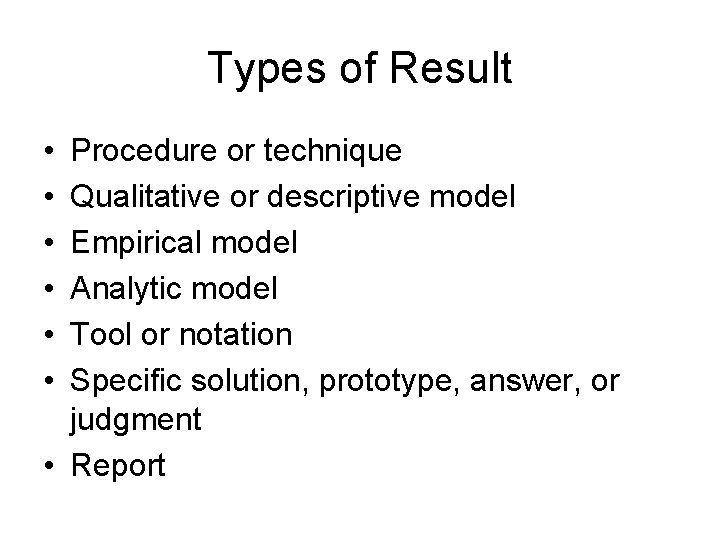 Types of Result

• Procedure or technique
• Qualitative or descriptive model
• Empirical model
• Analytic model
• Tool or notation
• Specific solution, prototype, answer, or judgment
• Report